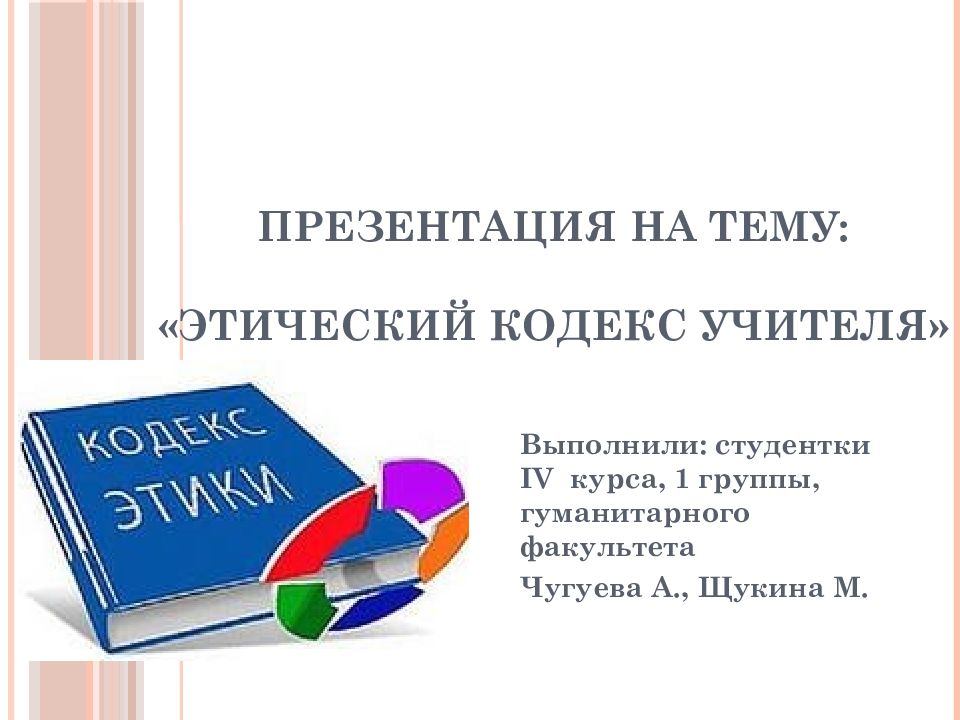 ПРЕЗЕНТАЦИЯ НА ТЕМУ:

«ЭТИЧЕСКИЙ КОДЕКС УЧИТЕЛЯ»

КОДЕКС ЭТИКИ

Выполнили: студентки IV курса, 1 группы, гуманитарного факультета

Чугуева А., Щукина М.